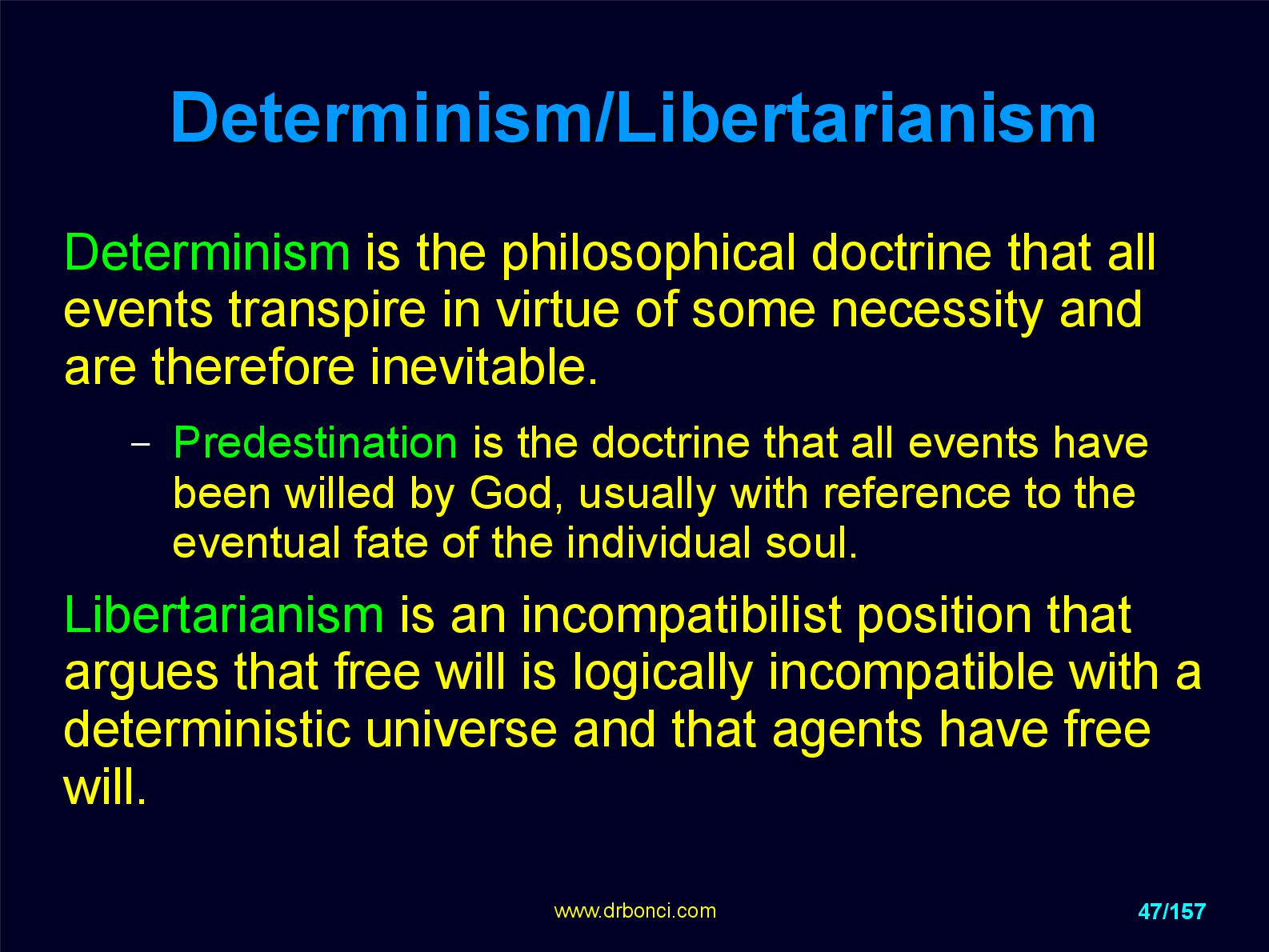 Determinism/Libertarianism

Determinism is the philosophical doctrine that all events transpire in virtue of some necessity and are therefore inevitable.

– Predestination is the doctrine that all events have been willed by God, usually with reference to the eventual fate of the individual soul.

Libertarianism is an incompatibilist position that argues that free will is logically incompatible with a deterministic universe and that agents have free will.

www.drbonci.com

47/157